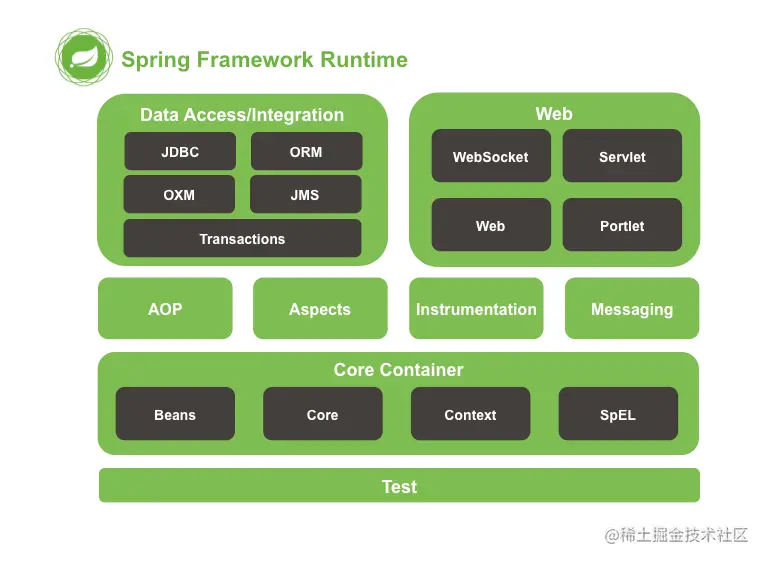 Spring Framework Runtime

Data Access/Integration

JDBC

ORM

OXM

JMS

Transactions

Web

WebSocket

Servlet

Web

Portlet

AOP

Aspects

Instrumentation

Messaging

Core Container

Beans

Core

Context

SpEL

Test

@稀土掘金技术社区